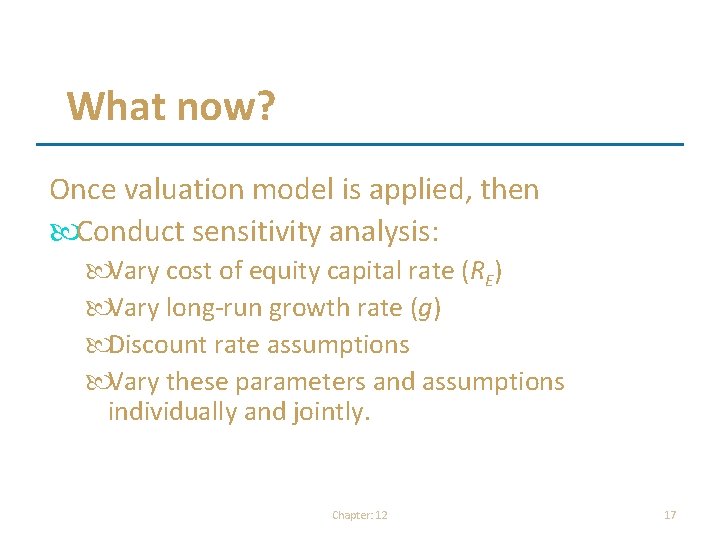 What now?

Once valuation model is applied, then

Conduct sensitivity analysis:

Vary cost of equity capital rate ($R_E$)

Vary long-run growth rate ($g$)

Discount rate assumptions

Vary these parameters and assumptions individually and jointly.

Chapter: 12

17